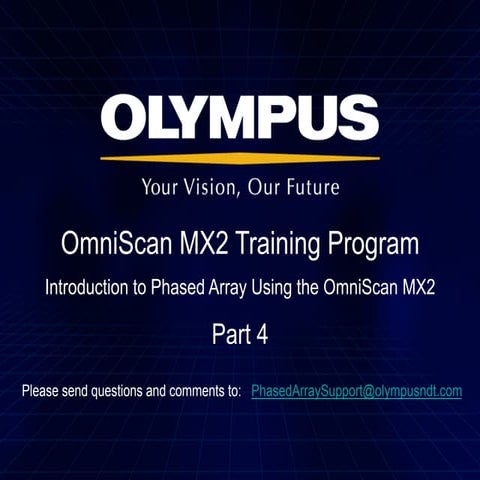 OLYMPUS

Your Vision, Our Future

OmniScan MX2 Training Program

Introduction to Phased Array Using the OmniScan MX2

Part 4

Please send questions and comments to: PhasedArraySupport@olympusndt.com